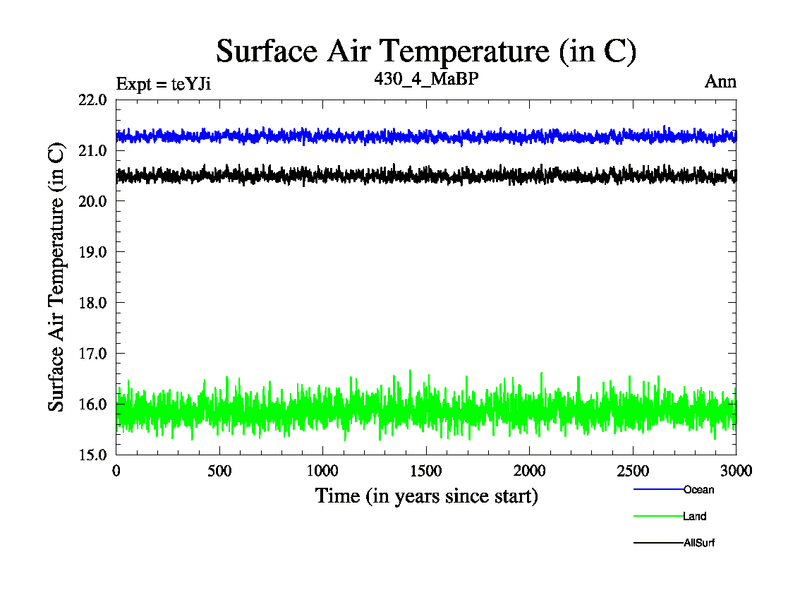 Surface Air Temperature (in C)

Expt = teYJi

430_4_MaBP

Ann

Surface Air Temperature (in C)

22.0
21.0
20.0
19.0
18.0
17.0
16.0
15.0

0
500
1000
1500
2000
2500
3000

Time (in years since start)

Ocean
Land
AllSurf